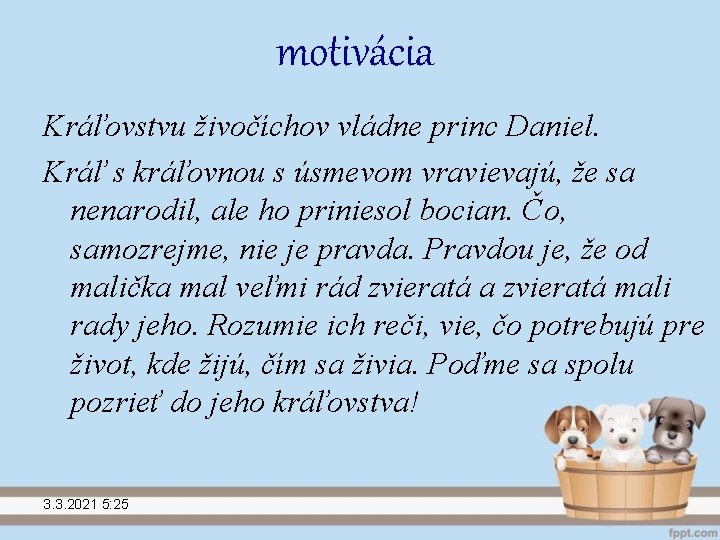 motivácia

Kráľovstvu živočíchov vládne princ Daniel.

Kráľ s kráľovnou s úsmevom vravievajú, že sa nenarodil, ale ho priniesol bocian. Čo, samozrejme, nie je pravda. Pravdou je, že od malička mal veľmi rád zvieratá a zvieratá mali rady jeho. Rozumie ich reči, vie, čo potrebujú pre život, kde žijú, čím sa živia. Poďme sa spolu pozrieť do jeho kráľovstva!

3.3.2021 5:25

fppt.com